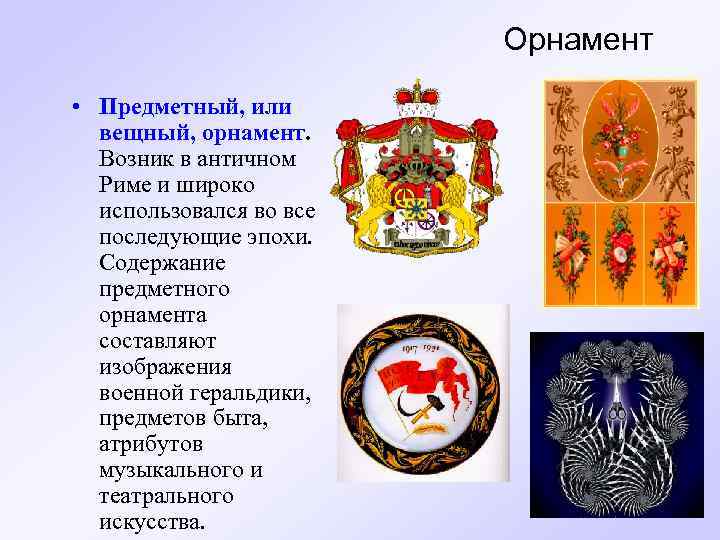 Орнамент

• Предметный, или вещный, орнамент. Возник в античном Риме и широко использовался во все последующие эпохи. Содержание предметного орнамента составляют изображения военной геральдики, предметов быта, атрибутов музыкального и театрального искусства.

1917 1921